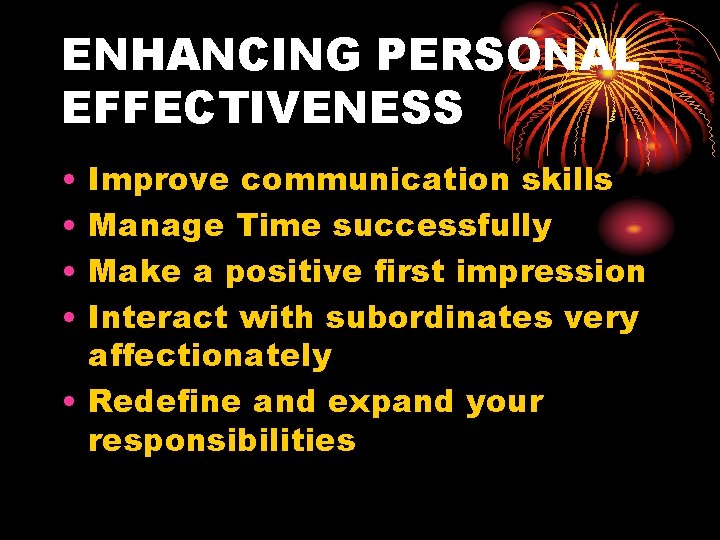 ENHANCING PERSONAL EFFECTIVENESS

• Improve communication skills
• Manage Time successfully
• Make a positive first impression
• Interact with subordinates very affectionately
• Redefine and expand your responsibilities